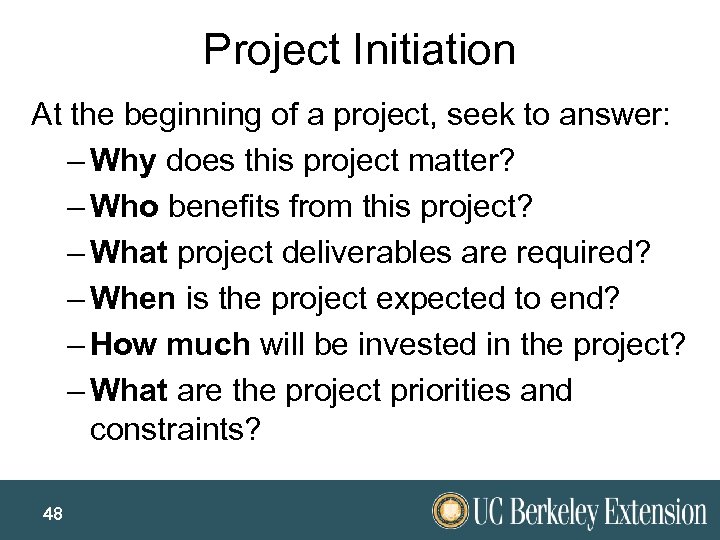 Project Initiation

At the beginning of a project, seek to answer:

– Why does this project matter?
– Who benefits from this project?
– What project deliverables are required?
– When is the project expected to end?
– How much will be invested in the project?
– What are the project priorities and constraints?

48

UC Berkeley Extension